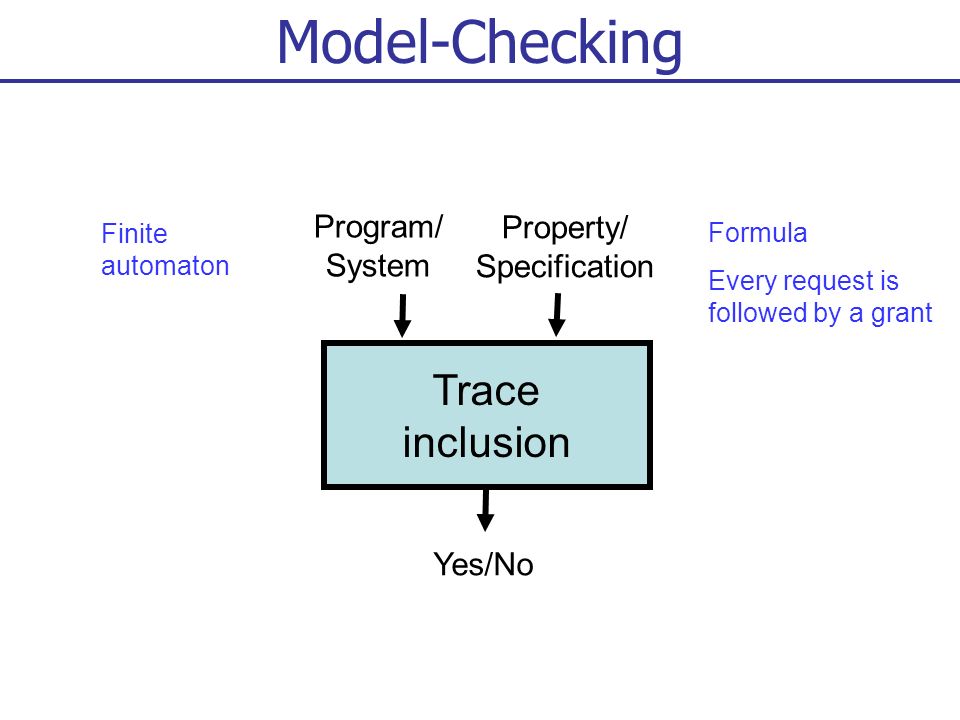 Model-Checking

Finite automaton

Program/ System

Property/ Specification

Formula

Every request is followed by a grant

Trace inclusion

Yes/No